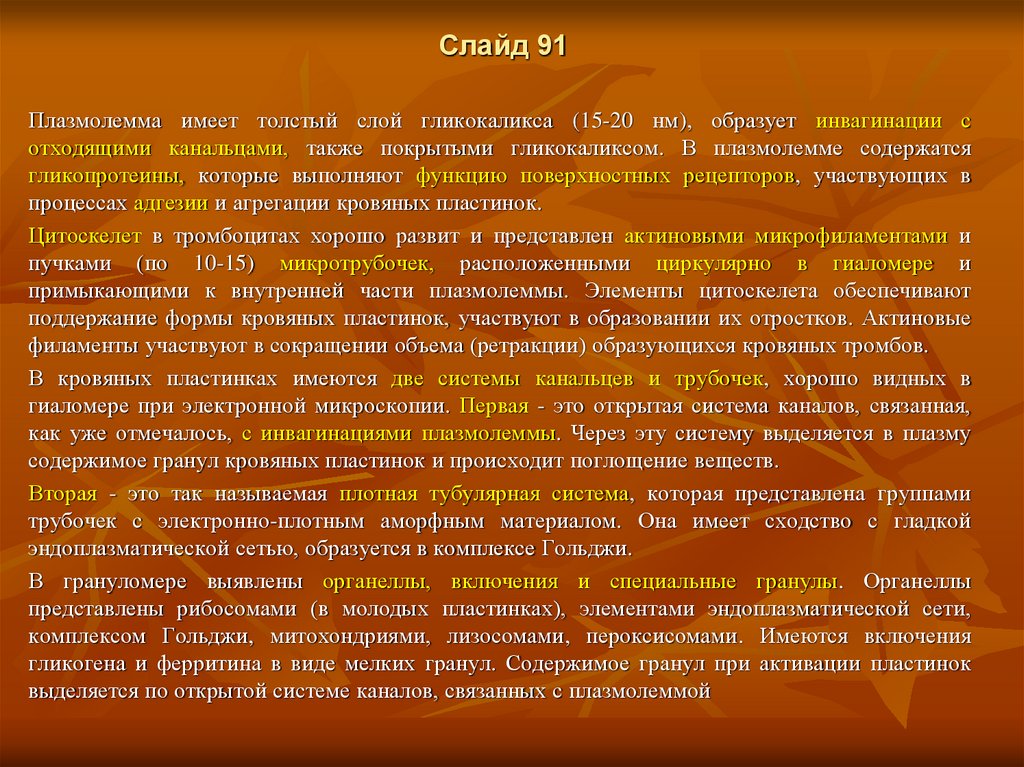 Слайд 91

Плазмолемма имеет толстый слой гликокаликса (15-20 нм), образует инвагинации с отходящими канальцами, также покрытыми гликокаликсом. В плазмолемме содержатся гликопротеины, которые выполняют функцию поверхностных рецепторов, участвующих в процессах адгезии и агрегации кровяных пластинок.

Цитоскелет в тромбоцитах хорошо развит и представлен актиновыми микрофиламентами и пучками (по 10-15) микротрубочек, расположенными циркулярно в гиаломере и примыкающими к внутренней части плазмолеммы. Элементы цитоскелета обеспечивают поддержание формы кровяных пластинок, участвуют в образовании их отростков. Актиновые филаменты участвуют в сокращении объема (ретракции) образующихся кровяных тромбов.

В кровяных пластинках имеются две системы канальцев и трубочек, хорошо видных в гиаломере при электронной микроскопии. Первая - это открытая система каналов, связанная, как уже отмечалось, с инвагинациями плазмолеммы. Через эту систему выделяется в плазму содержимое гранул кровяных пластинок и происходит поглощение веществ.

Вторая - это так называемая плотная тубулярная система, которая представлена группами трубочек с электронно-плотным аморфным материалом. Она имеет сходство с гладкой эндоплазматической сетью, образуется в комплексе Гольджи.

В грануломере выявлены органеллы, включения и специальные гранулы. Органеллы представлены рибосомами (в молодых пластинках), элементами эндоплазматической сети, комплексом Гольджи, митохондриями, лизосомами, пероксисомами. Имеются включения гликогена и ферритина в виде мелких гранул. Содержимое гранул при активации пластинок выделяется по открытой системе каналов, связанных с плазмолеммой